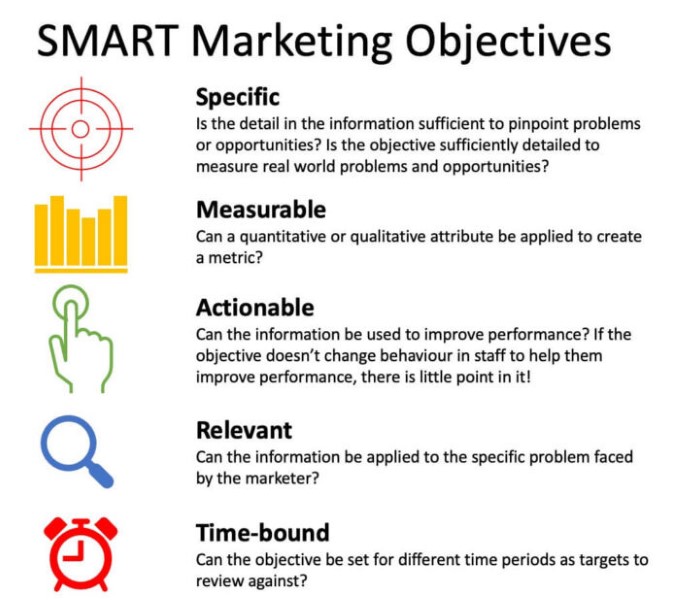 SMART Marketing Objectives

Specific
Is the detail in the information sufficient to pinpoint problems or opportunities? Is the objective sufficiently detailed to measure real world problems and opportunities?

Measurable
Can a quantitative or qualitative attribute be applied to create a metric?

Actionable
Can the information be used to improve performance? If the objective doesn't change behaviour in staff to help them improve performance, there is little point in it!

Relevant
Can the information be applied to the specific problem faced by the marketer?

Time-bound
Can the objective be set for different time periods as targets to review against?